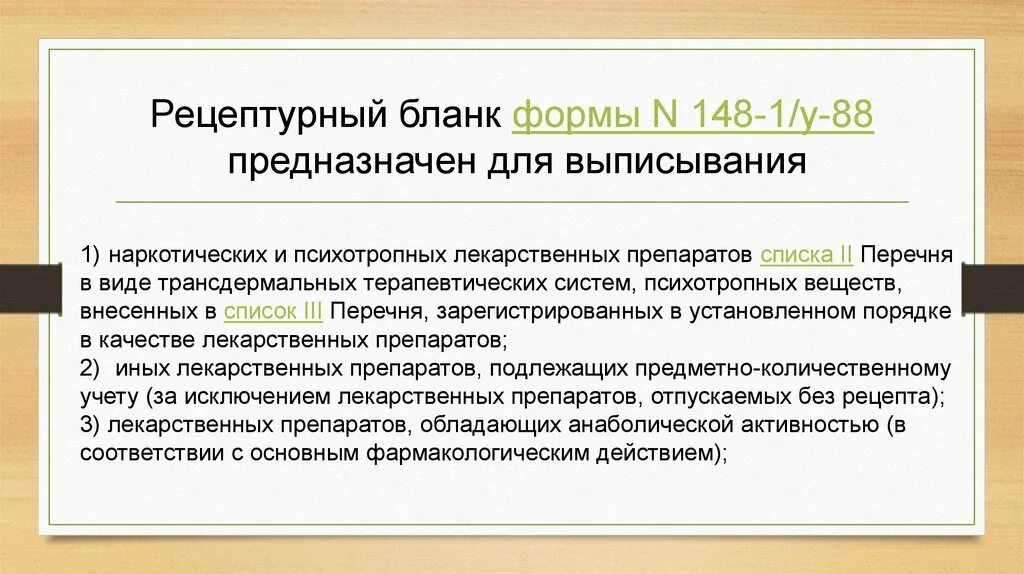 Рецептурный бланк формы N 148-1/у-88 предназначен для выписывания

1) наркотических и психотропных лекарственных препаратов списка II Перечня в виде трансдермальных терапевтических систем, психотропных веществ, внесенных в список III Перечня, зарегистрированных в установленном порядке в качестве лекарственных препаратов;
2) иных лекарственных препаратов, подлежащих предметно-количественному учету (за исключением лекарственных препаратов, отпускаемых без рецепта);
3) лекарственных препаратов, обладающих анаболической активностью (в соответствии с основным фармакологическим действием);